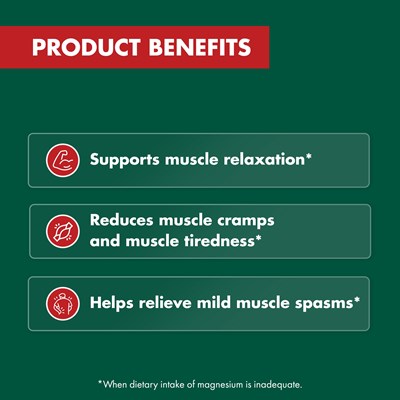 PRODUCT BENEFITS

Supports muscle relaxation*

Reduces muscle cramps and muscle tiredness*

Helps relieve mild muscle spasms*

*When dietary intake of magnesium is inadequate.